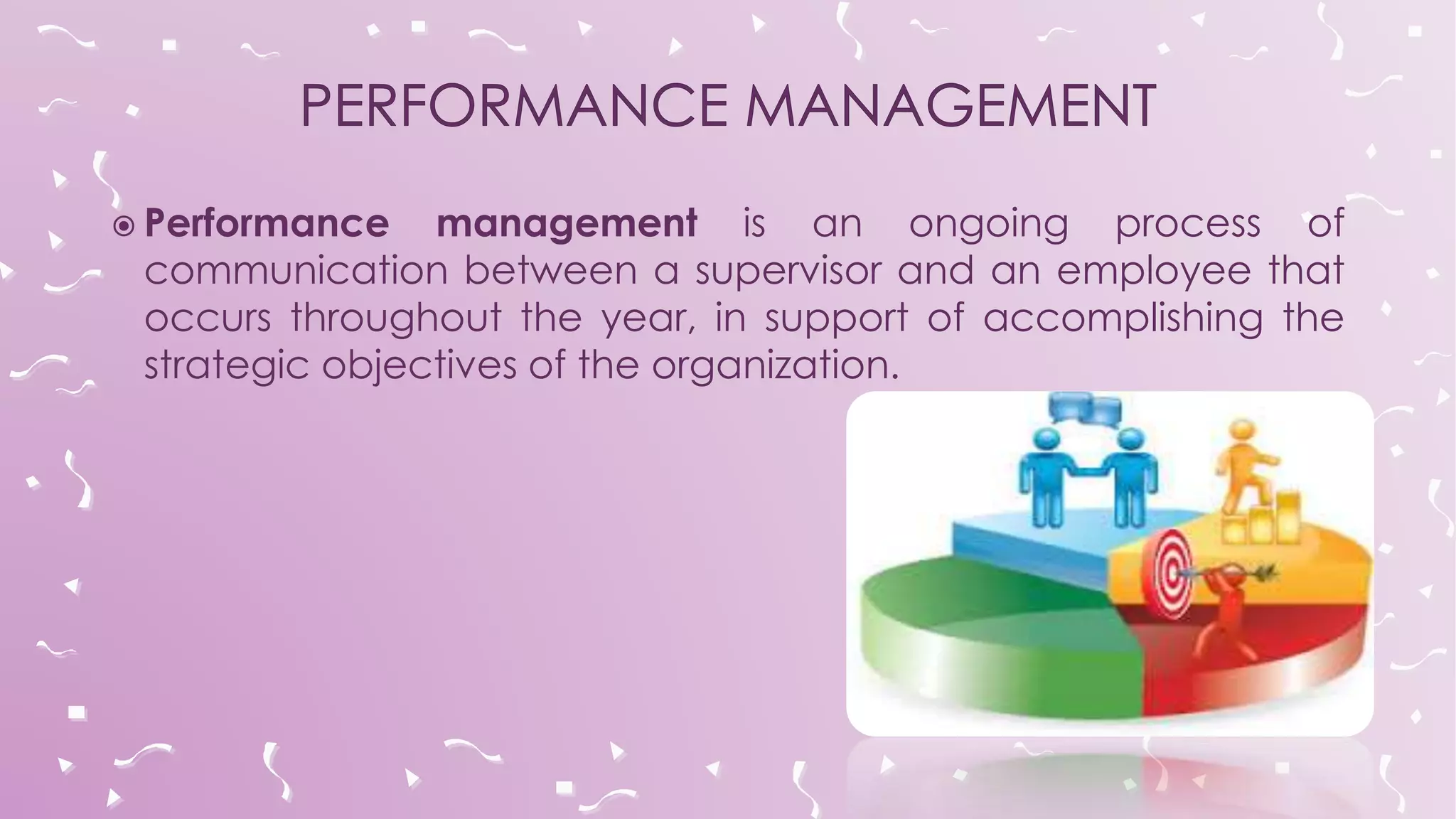 PERFORMANCE MANAGEMENT

Performance management is an ongoing process of communication between a supervisor and an employee that occurs throughout the year, in support of accomplishing the strategic objectives of the organization.